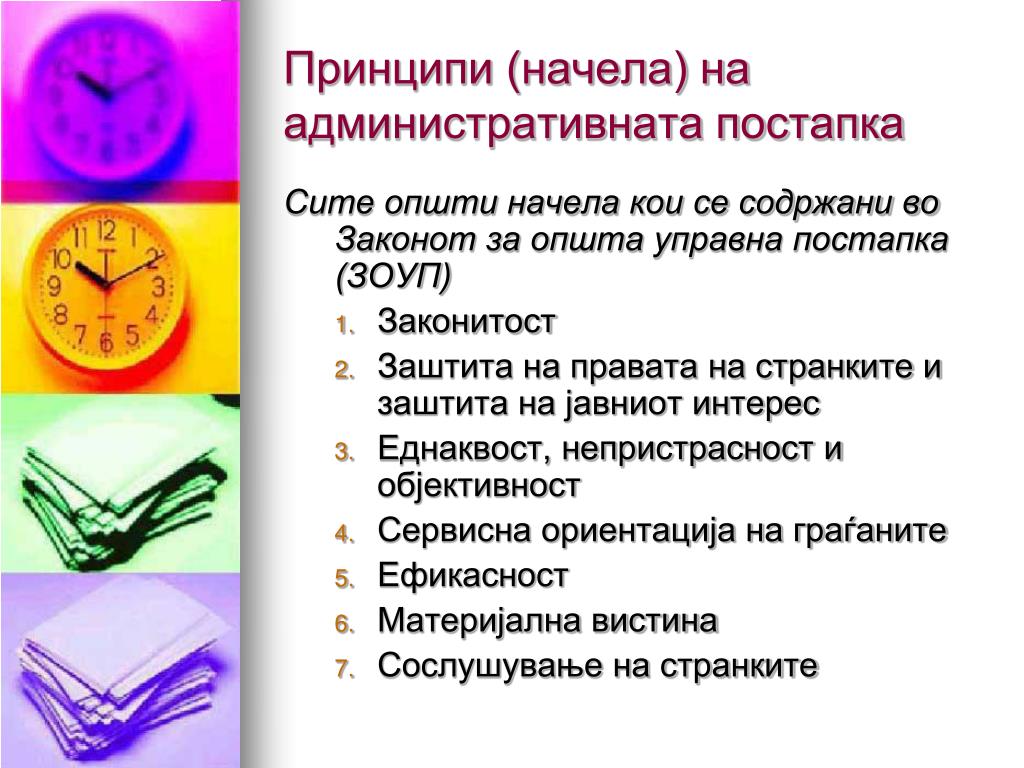 Принципи (начела) на административната постапка

Сите општи начела кои се содржани во Законот за општа управна постапка (ЗОУП)

1. Законитост
2. Заштита на правата на странките и заштита на јавниот интерес
3. Еднаквост, непристрасност и објективност
4. Сервисна ориентација на граѓаните
5. Ефикасност
6. Материјална вистина
7. Сослушување на странките